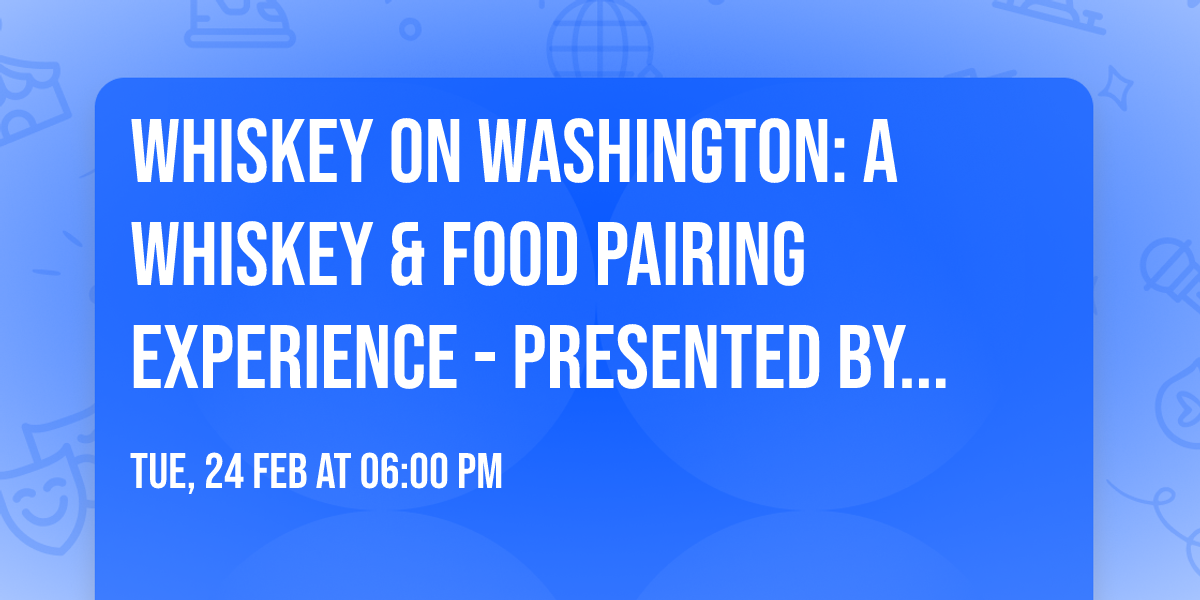 WHISKEY ON WASHINGTON: A WHISKEY & FOOD PAIRING EXPERIENCE - PRESENTED BY...

TUE, 24 FEB AT 06:00 PM